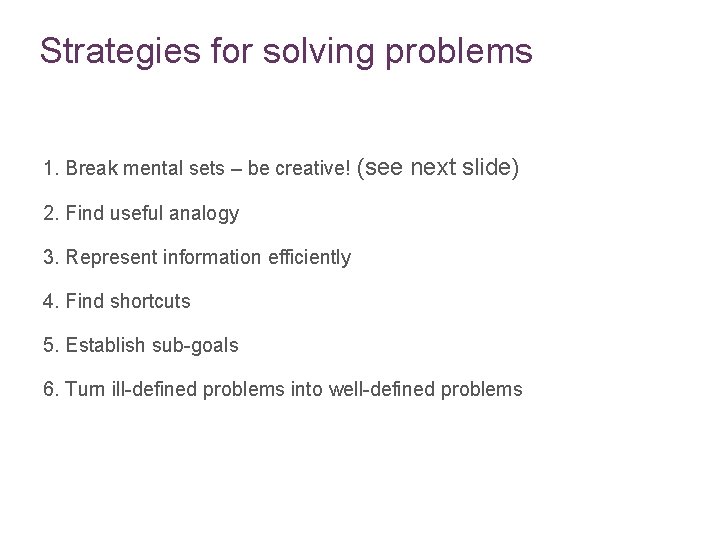 Strategies for solving problems

1. Break mental sets – be creative! (see next slide)

2. Find useful analogy

3. Represent information efficiently

4. Find shortcuts

5. Establish sub-goals

6. Turn ill-defined problems into well-defined problems